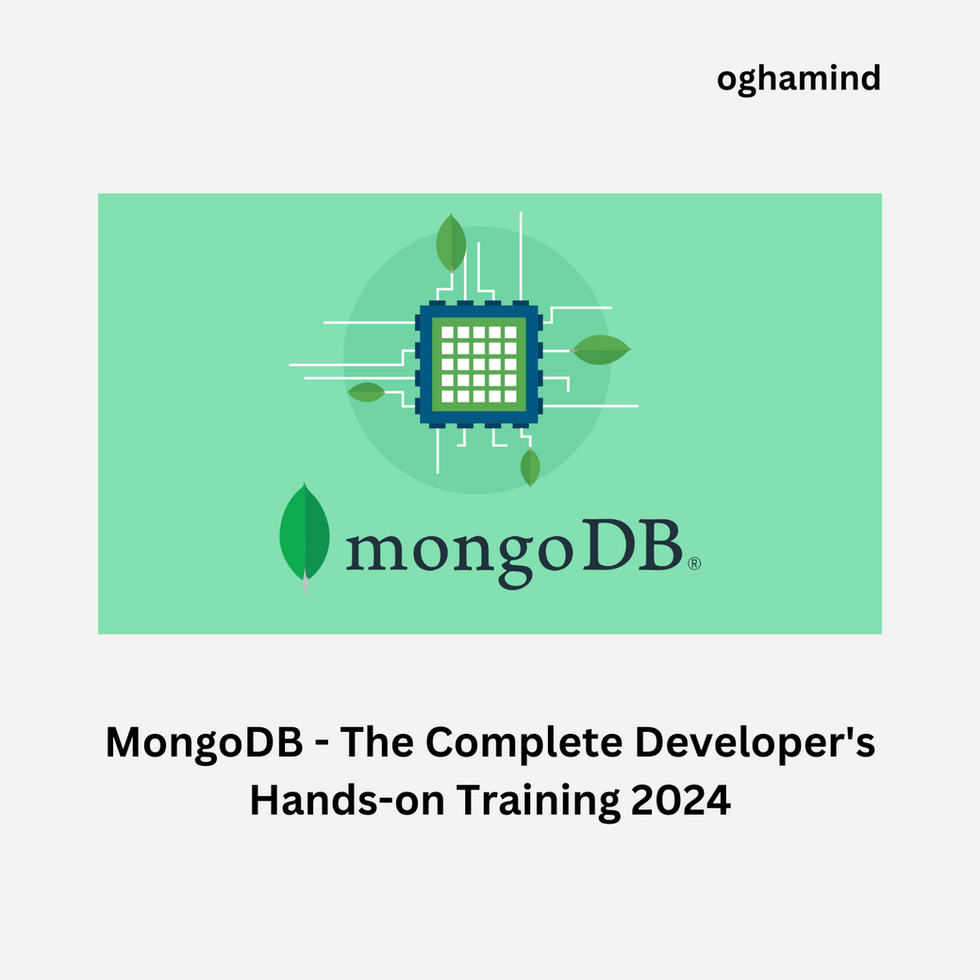 oghamind

mongoDB®

MongoDB - The Complete Developer's Hands-on Training 2024